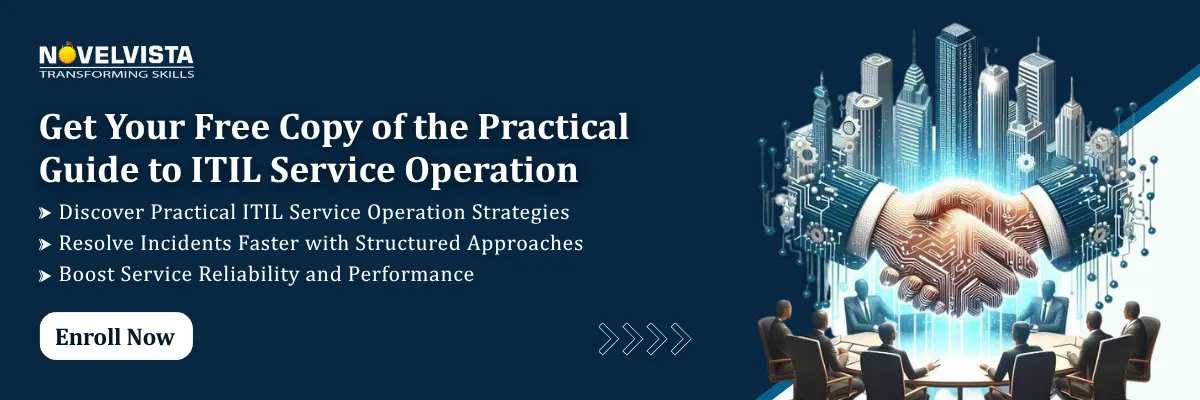 NOVELVISTA
TRANSFORMING SKILLS

Get Your Free Copy of the Practical Guide to ITIL Service Operation

Discover Practical ITIL Service Operation Strategies
Resolve Incidents Faster with Structured Approaches
Boost Service Reliability and Performance

Enroll Now